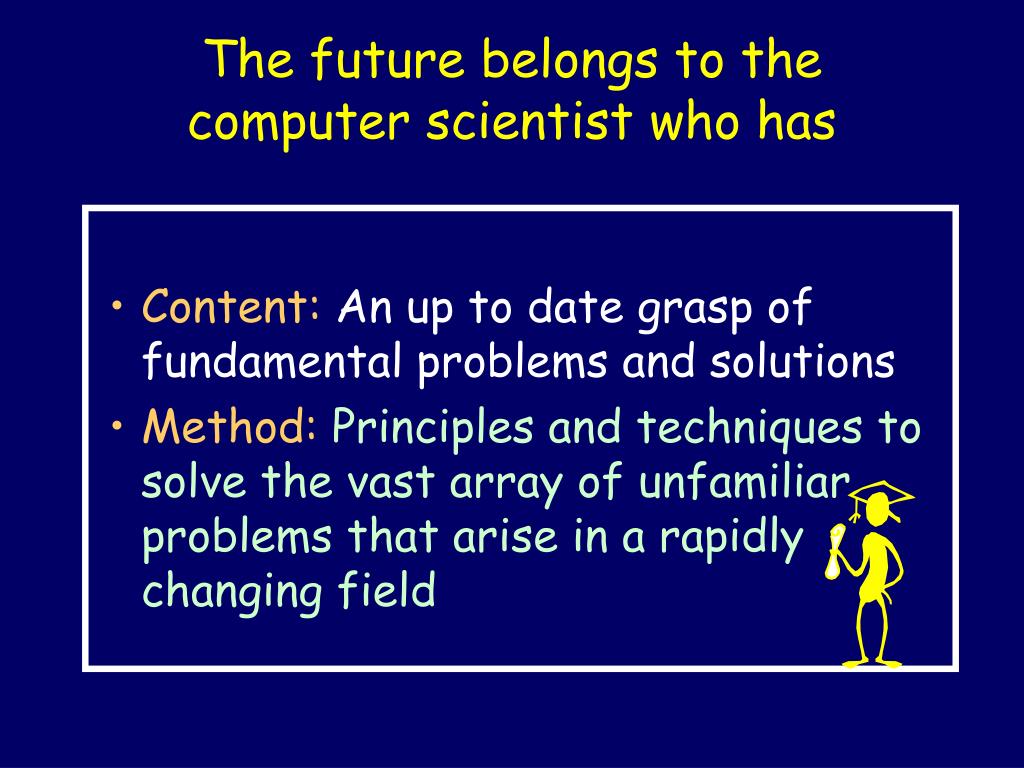 The future belongs to the computer scientist who has

• Content: An up to date grasp of fundamental problems and solutions
• Method: Principles and techniques to solve the vast array of unfamiliar problems that arise in a rapidly changing field